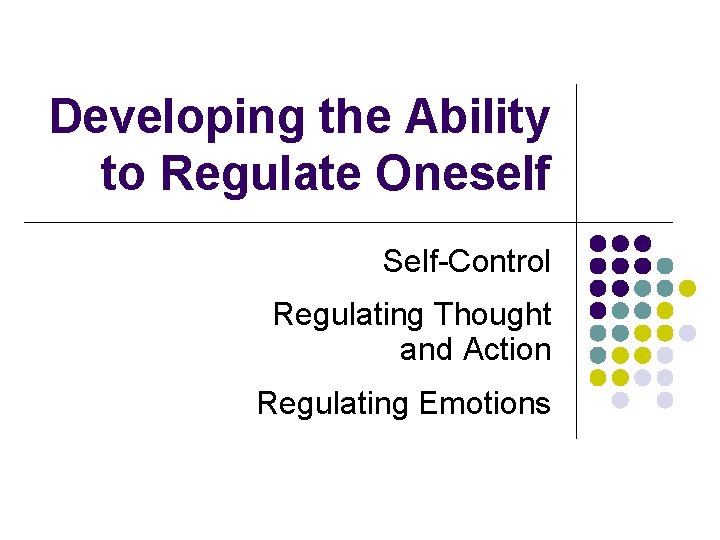 Developing the Ability to Regulate Oneself

Self-Control

Regulating Thought and Action

Regulating Emotions